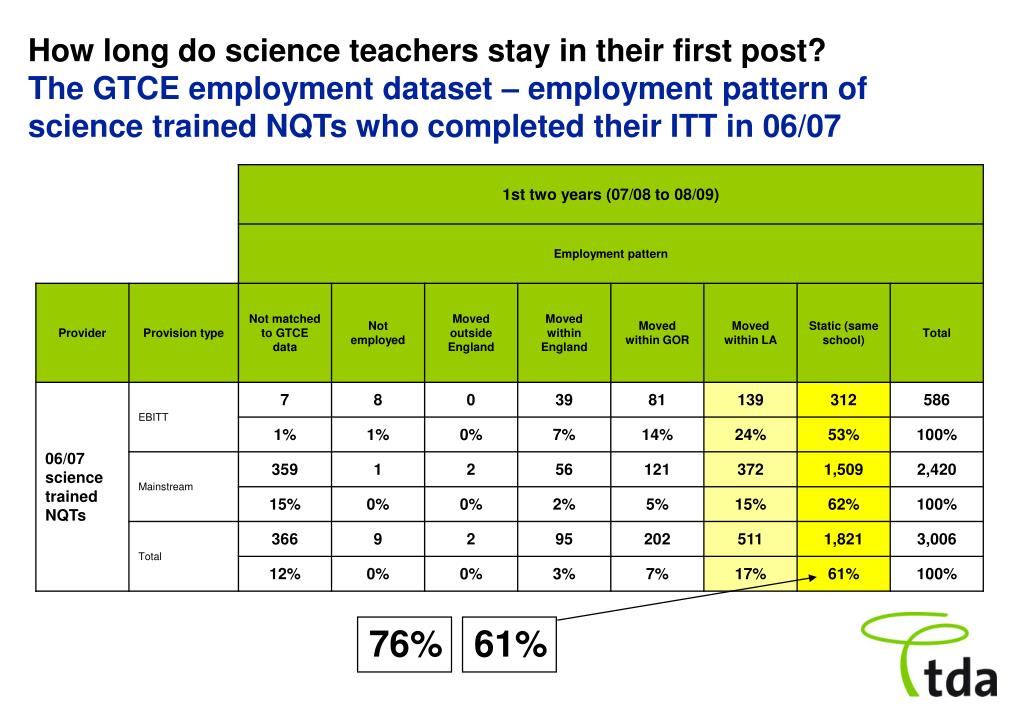 How long do science teachers stay in their first post?
The GTCE employment dataset – employment pattern of science trained NQTs who completed their ITT in 06/07

| | | 1st two years (07/08 to 08/09) | | | | | | | |
|---|---|---|---|---|---|---|---|---|---|
| | | Employment pattern | | | | | | | |
| Provider | Provision type | Not matched to GTCE data | Not employed | Moved outside England | Moved within England | Moved within GOR | Moved within LA | Static (same school) | Total |
| 06/07 science trained NQTs | EBITT | 7 | 8 | 0 | 39 | 81 | 139 | 312 | 586 |
| | | 1% | 1% | 0% | 7% | 14% | 24% | 53% | 100% |
| | Mainstream | 359 | 1 | 2 | 56 | 121 | 372 | 1,509 | 2,420 |
| | | 15% | 0% | 0% | 2% | 5% | 15% | 62% | 100% |
| | Total | 366 | 9 | 2 | 95 | 202 | 511 | 1,821 | 3,006 |
| | | 12% | 0% | 0% | 3% | 7% | 17% | 61% | 100% |

76% 61%

tda